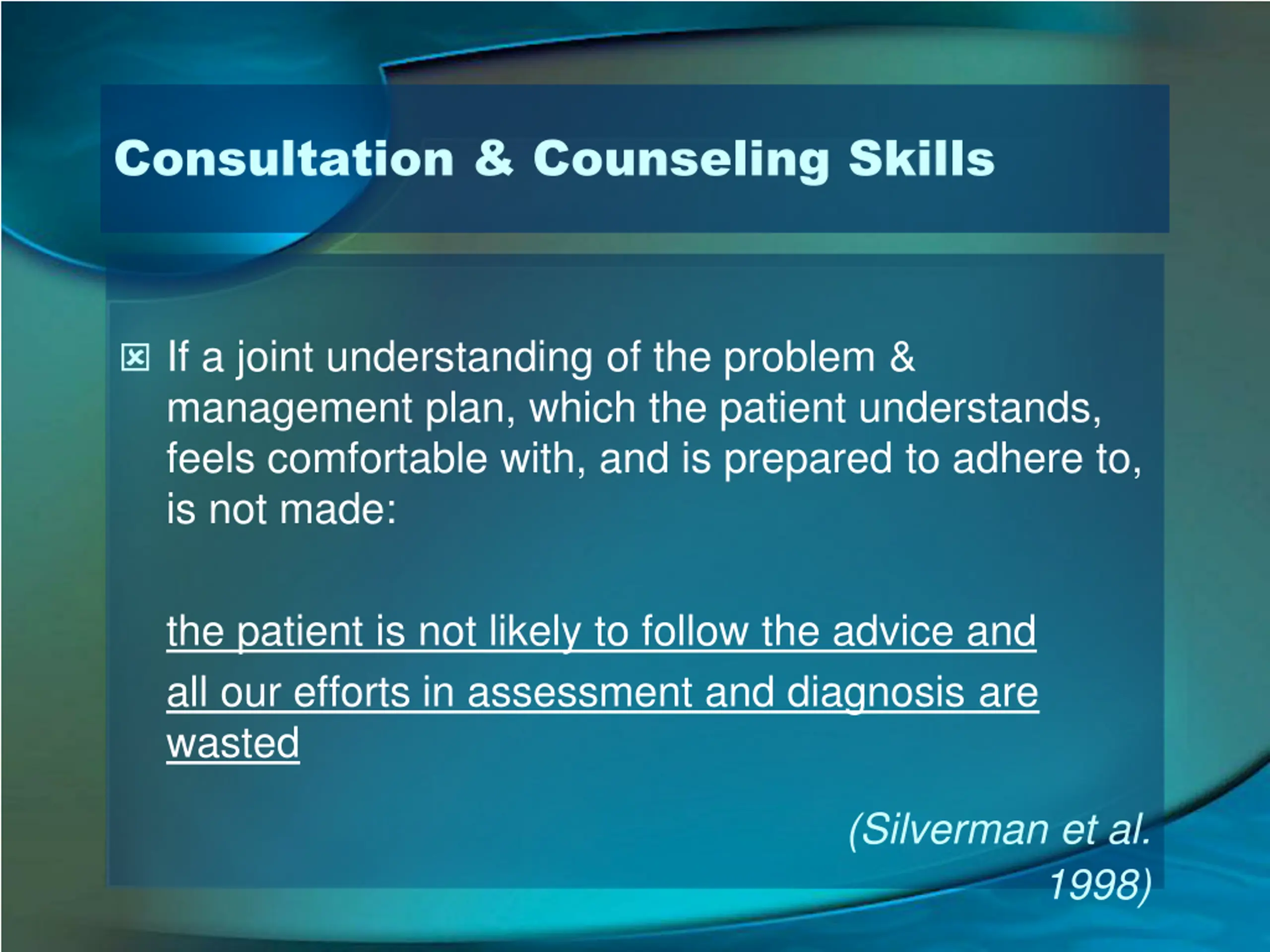 Consultation & Counseling Skills

If a joint understanding of the problem & management plan, which the patient understands, feels comfortable with, and is prepared to adhere to, is not made:

the patient is not likely to follow the advice and all our efforts in assessment and diagnosis are wasted

(Silverman et al. 1998)